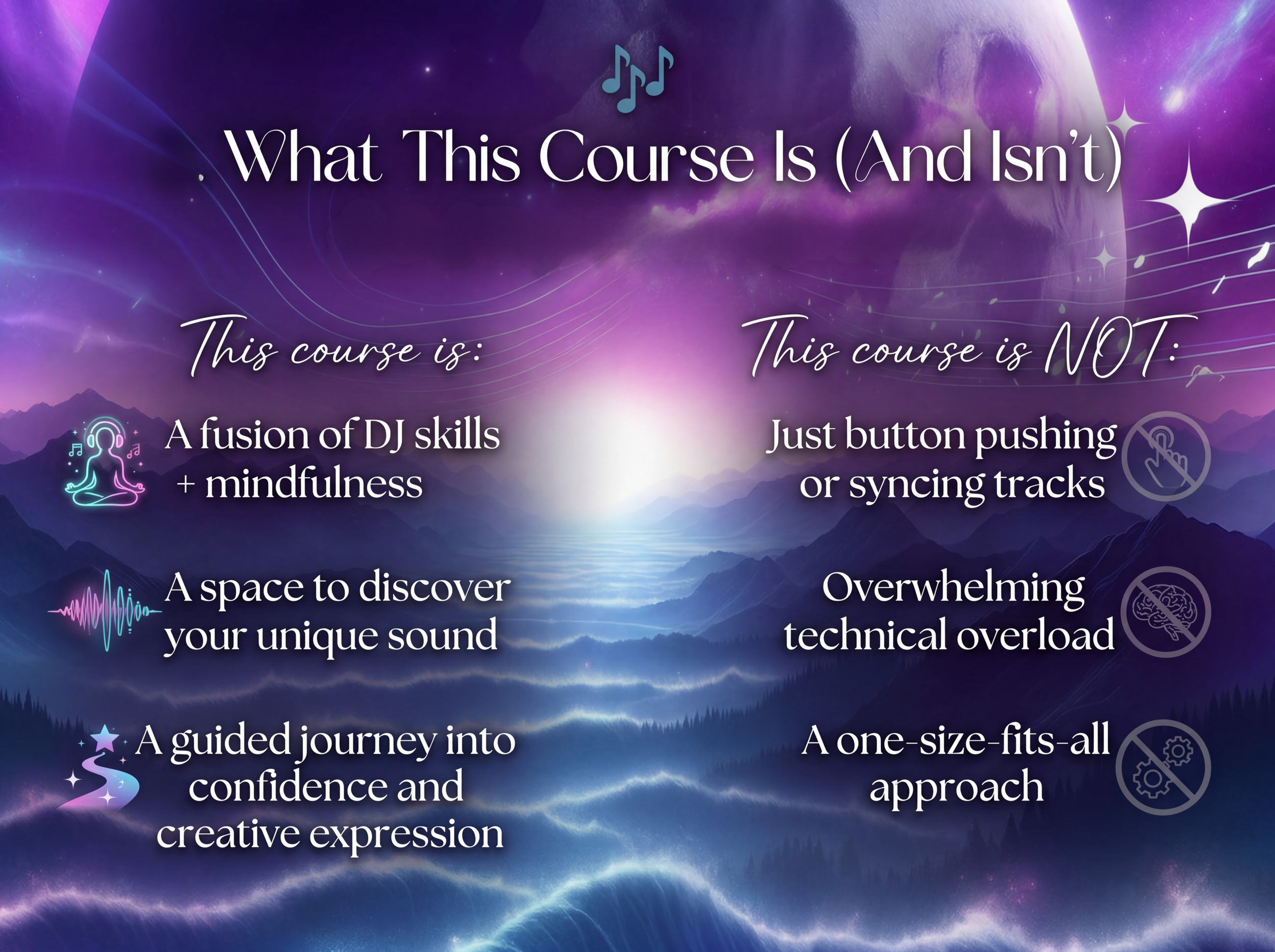 What This Course Is (And Isn't)

This course is:

A fusion of DJ skills + mindfulness

A space to discover your unique sound

A guided journey into confidence and creative expression

This course is NOT:

Just button pushing or syncing tracks

Overwhelming technical overload

A one-size-fits-all approach